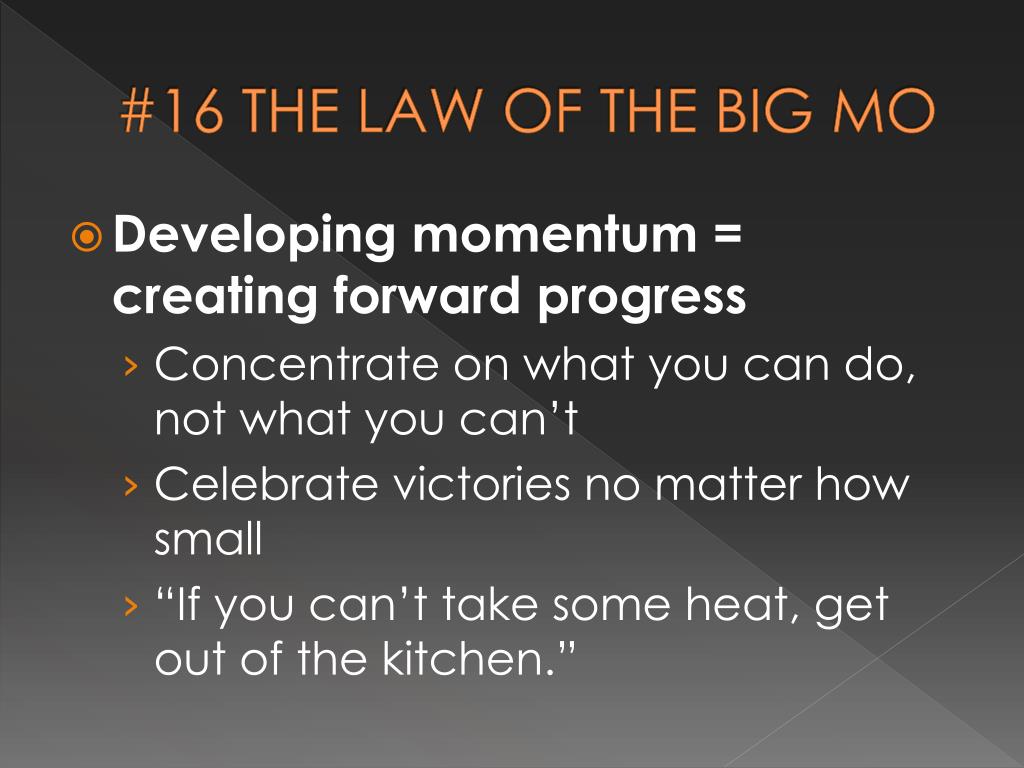 #16 THE LAW OF THE BIG MO

Developing momentum = creating forward progress

› Concentrate on what you can do, not what you can’t
› Celebrate victories no matter how small
› “If you can’t take some heat, get out of the kitchen.”